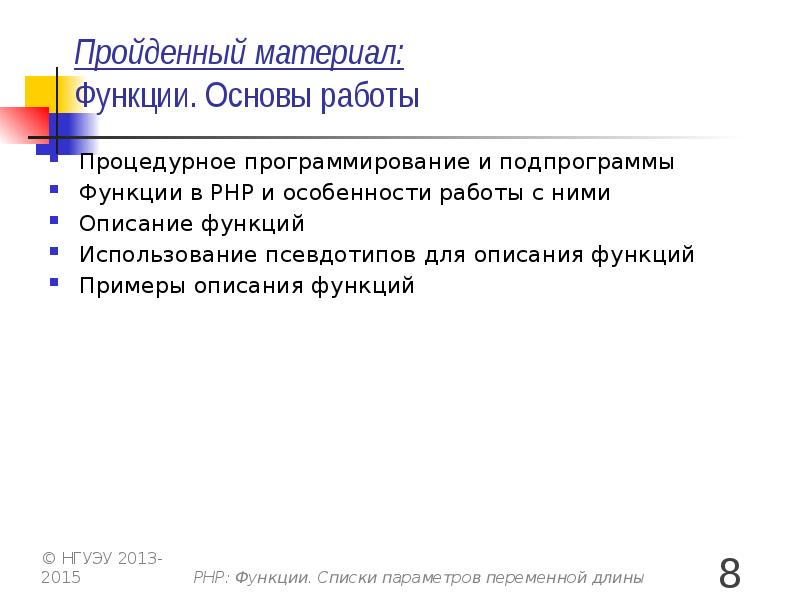 Пройденный материал:
Функции. Основы работы

Процедурное программирование и подпрограммы
Функции в PHP и особенности работы с ними
Описание функций
Использование псевдотипов для описания функций
Примеры описания функций

© НГУЭУ 2013-2015

PHP: Функции. Списки параметров переменной длины

8